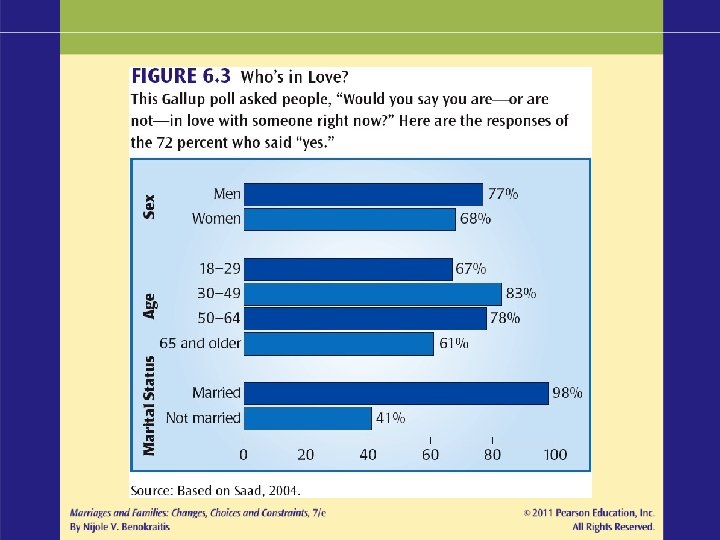 FIGURE 6.3 Who's in Love?
This Gallup poll asked people, "Would you say you are—or are not—in love with someone right now?" Here are the responses of the 72 percent who said "yes."

Sex
Men 77%
Women 68%

Age
18–29 67%
30–49 83%
50–64 78%
65 and older 61%

Marital Status
Married 98%
Not married 41%

0 20 40 60 80 100

Source: Based on Saad, 2004.

Marriages and Families: Changes, Choices and Constraints, 7/e
By Nijole V. Benokraitis

© 2011 Pearson Education, Inc.
All Rights Reserved.